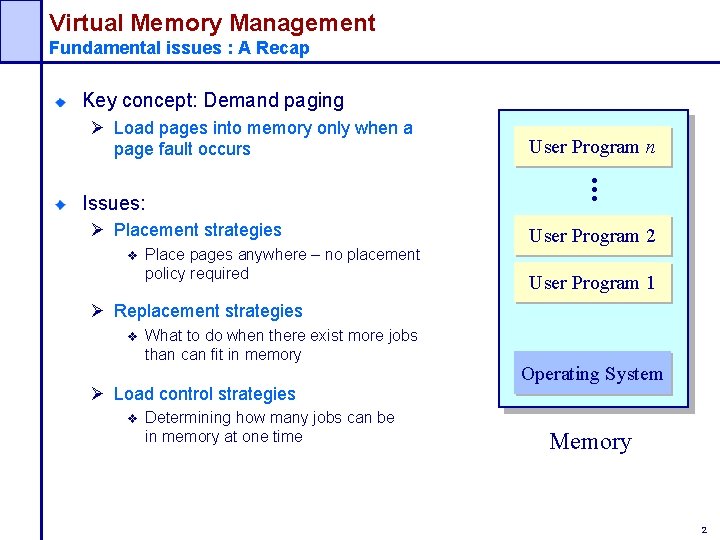 Virtual Memory Management
Fundamental issues : A Recap

Key concept: Demand paging

Load pages into memory only when a page fault occurs

Issues:

Placement strategies

Place pages anywhere – no placement policy required

Replacement strategies

What to do when there exist more jobs than can fit in memory

Load control strategies

Determining how many jobs can be in memory at one time

User Program $n$

⋮

User Program 2

User Program 1

Operating System

Memory

2